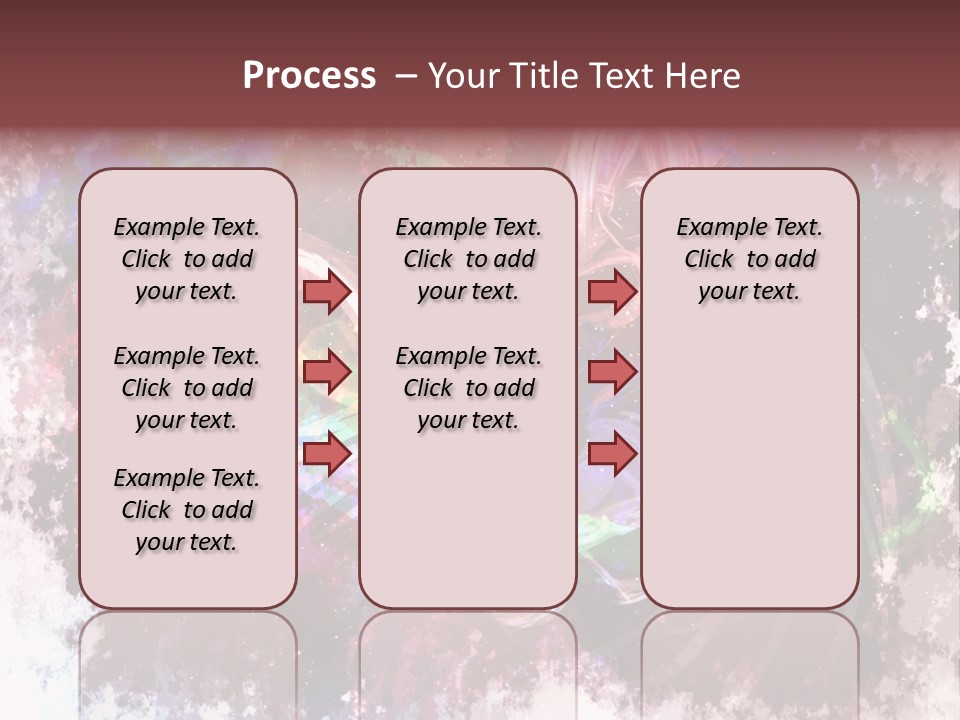 Process – Your Title Text Here

Example Text. Click to add your text.

Example Text. Click to add your text.

Example Text. Click to add your text.

Example Text. Click to add your text.

Example Text. Click to add your text.

Example Text. Click to add your text.